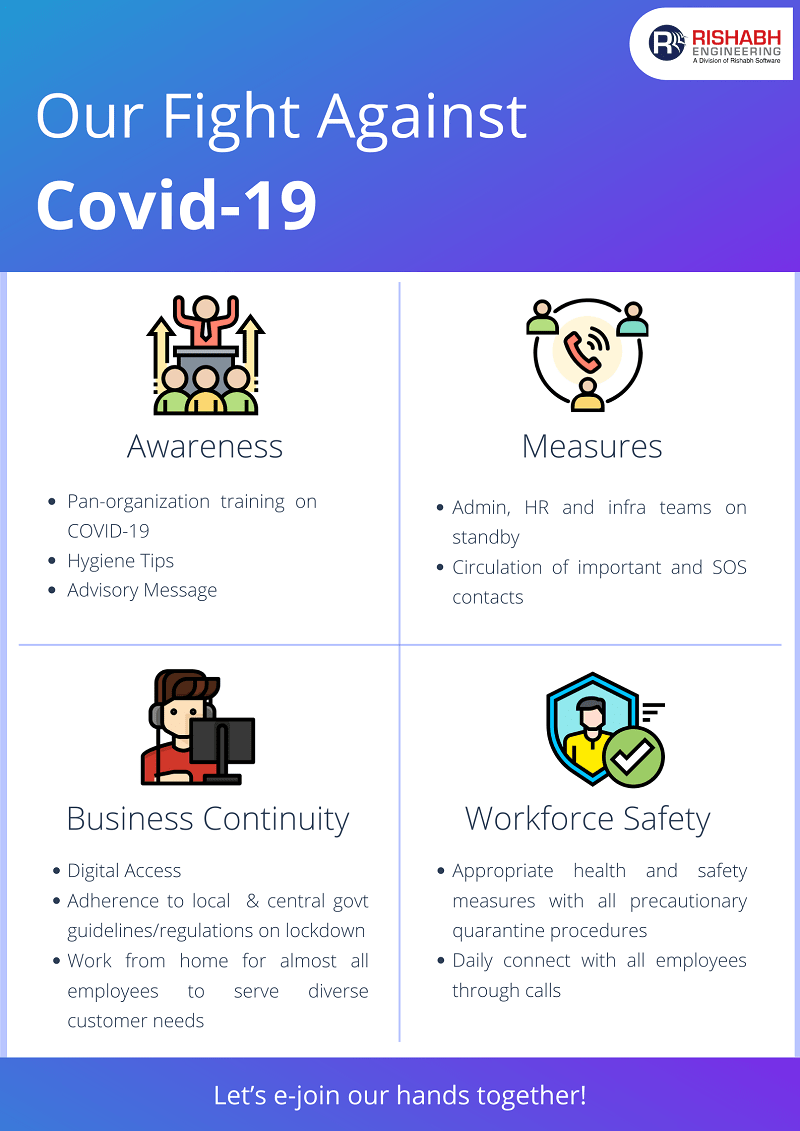 RISHABH ENGINEERING
A Division of Rishabh Software

Our Fight Against
Covid-19

Awareness

- Pan-organization training on COVID-19
- Hygiene Tips
- Advisory Message

Measures

- Admin, HR and infra teams on standby
- Circulation of important and SOS contacts

Business Continuity

- Digital Access
- Adherence to local & central govt guidelines/regulations on lockdown
- Work from home for almost all employees to serve diverse customer needs

Workforce Safety

- Appropriate health and safety measures with all precautionary quarantine procedures
- Daily connect with all employees through calls

Let's e-join our hands together!